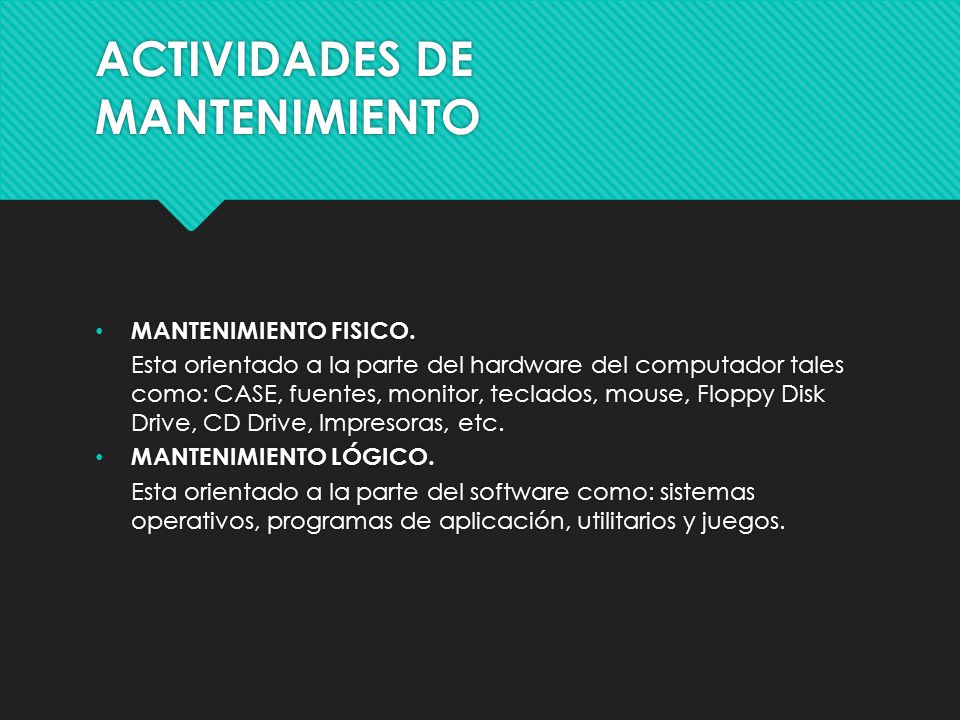 ACTIVIDADES DE MANTENIMIENTO

• MANTENIMIENTO FISICO.

Esta orientado a la parte del hardware del computador tales como: CASE, fuentes, monitor, teclados, mouse, Floppy Disk Drive, CD Drive, Impresoras, etc.

• MANTENIMIENTO LÓGICO.

Esta orientado a la parte del software como: sistemas operativos, programas de aplicación, utilitarios y juegos.